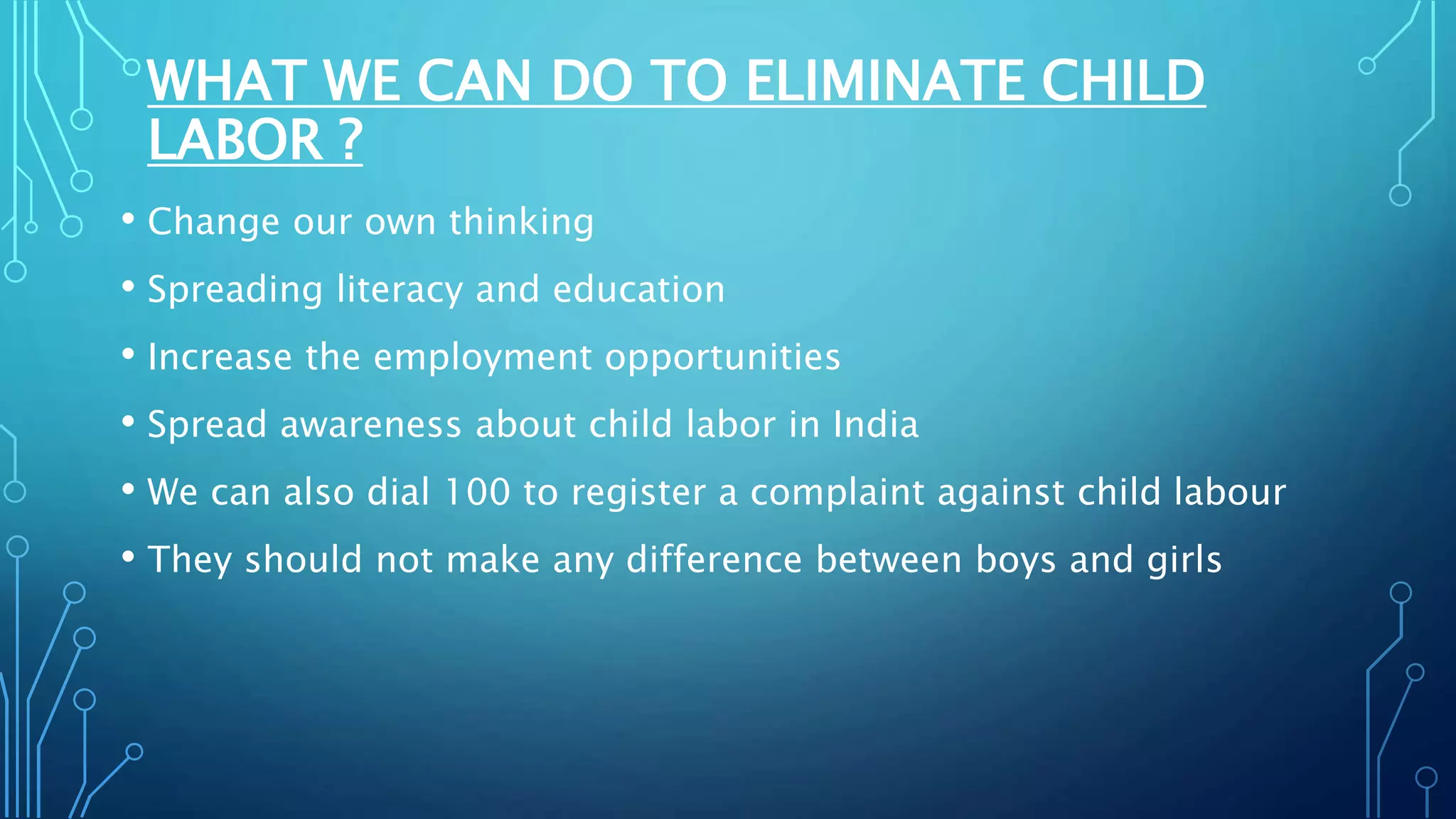 WHAT WE CAN DO TO ELIMINATE CHILD LABOR ?

• Change our own thinking
• Spreading literacy and education
• Increase the employment opportunities
• Spread awareness about child labor in India
• We can also dial 100 to register a complaint against child labour
• They should not make any difference between boys and girls